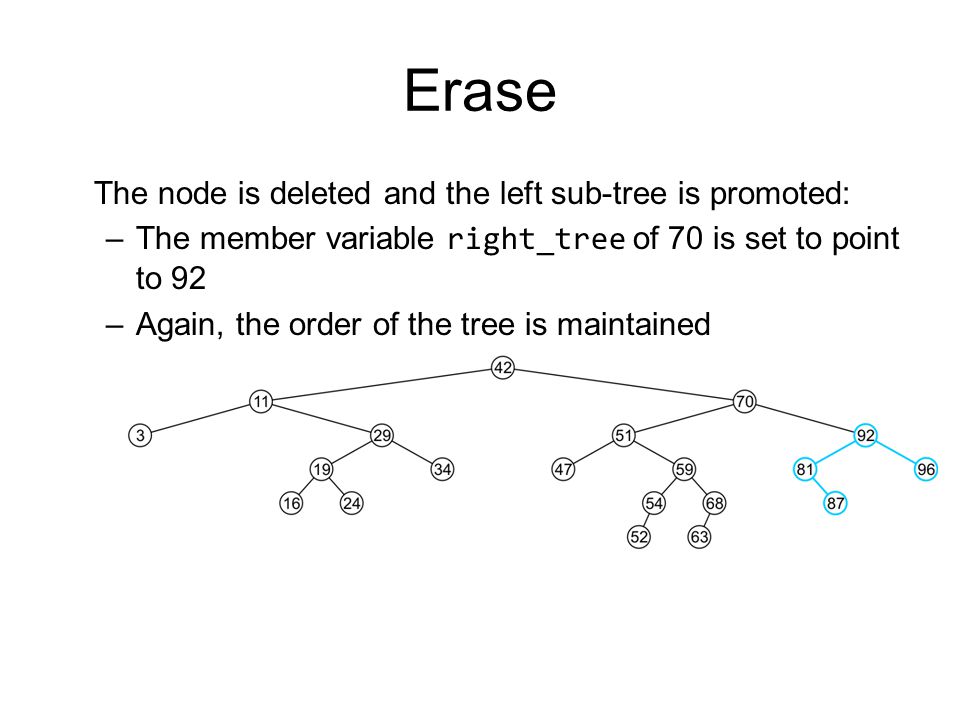 Erase

The node is deleted and the left sub-tree is promoted:

– The member variable right_tree of 70 is set to point to 92

– Again, the order of the tree is maintained

42
11
70
3
29
51
92
19
34
47
59
81
96
16
24
54
68
87
52
63